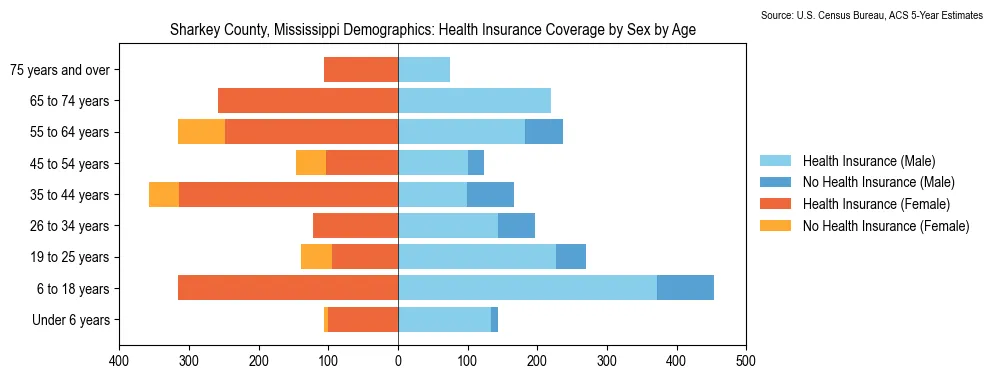 Source: U.S. Census Bureau, ACS 5-Year Estimates

Sharkey County, Mississippi Demographics: Health Insurance Coverage by Sex by Age

75 years and over
65 to 74 years
55 to 64 years
45 to 54 years
35 to 44 years
26 to 34 years
19 to 25 years
6 to 18 years
Under 6 years

400 300 200 100 0 100 200 300 400 500

Health Insurance (Male)
No Health Insurance (Male)
Health Insurance (Female)
No Health Insurance (Female)